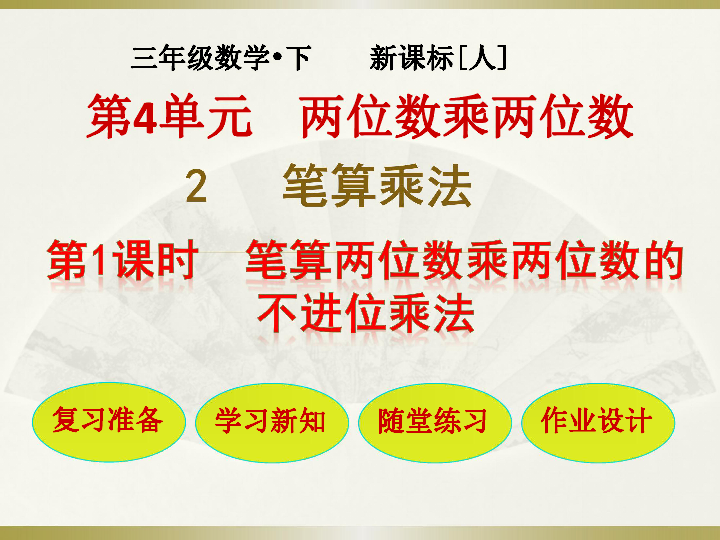 三年级数学•下　　新课标[人]

第4单元　两位数乘两位数

2　笔算乘法

第1课时　笔算两位数乘两位数的不进位乘法

复习准备　学习新知　随堂练习　作业设计